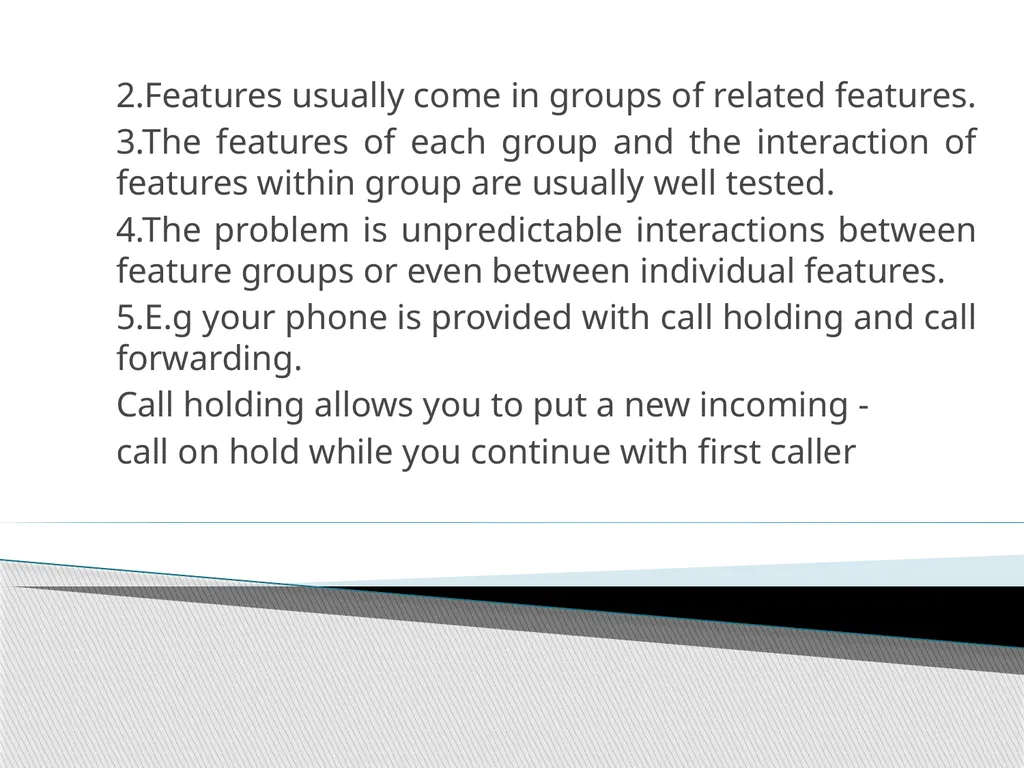 2.Features usually come in groups of related features.

3.The features of each group and the interaction of features within group are usually well tested.

4.The problem is unpredictable interactions between feature groups or even between individual features.

5.E.g your phone is provided with call holding and call forwarding.

Call holding allows you to put a new incoming -

call on hold while you continue with first caller